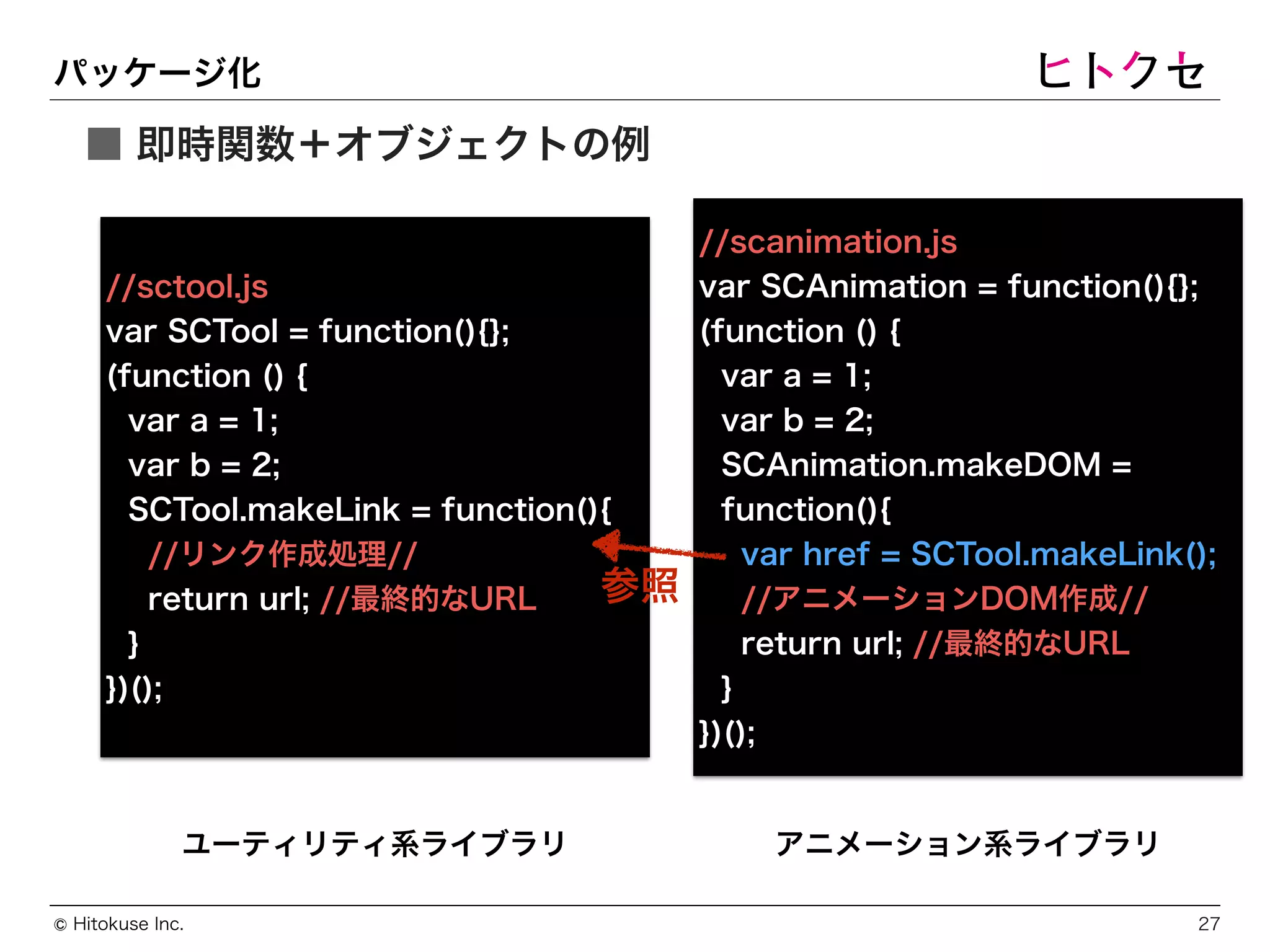 パッケージ化

ヒトクセ

■ 即時関数＋オブジェクトの例

//sctool.js
var SCTool = function(){};
(function () {
  var a = 1;
  var b = 2;
  SCTool.makeLink = function(){
    //リンク作成処理//
    return url; //最終的なURL
  }
})();

参照

//scanimation.js
var SCAnimation = function(){};
(function () {
  var a = 1;
  var b = 2;
  SCAnimation.makeDOM = function(){
    var href = SCTool.makeLink();
    //アニメーションDOM作成//
    return url; //最終的なURL
  }
})();

ユーティリティ系ライブラリ

アニメーション系ライブラリ

© Hitokuse Inc.

27